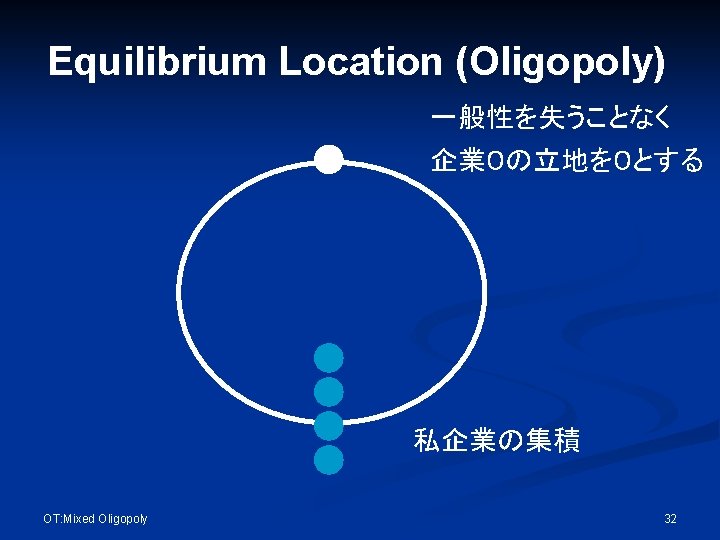 Equilibrium Location (Oligopoly)

一般性を失うことなく
企業0の立地を0とする

私企業の集積

OT:Mixed Oligopoly

32